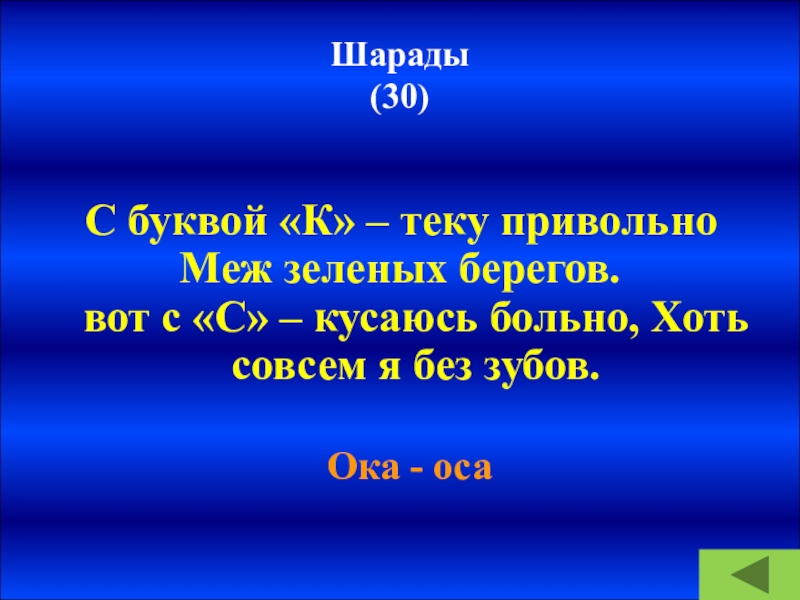 Шарады
(30)

С буквой «К» – теку привольно
Меж зеленых берегов.
вот с «С» – кусаюсь больно, Хоть совсем я без зубов.

Ока - оса